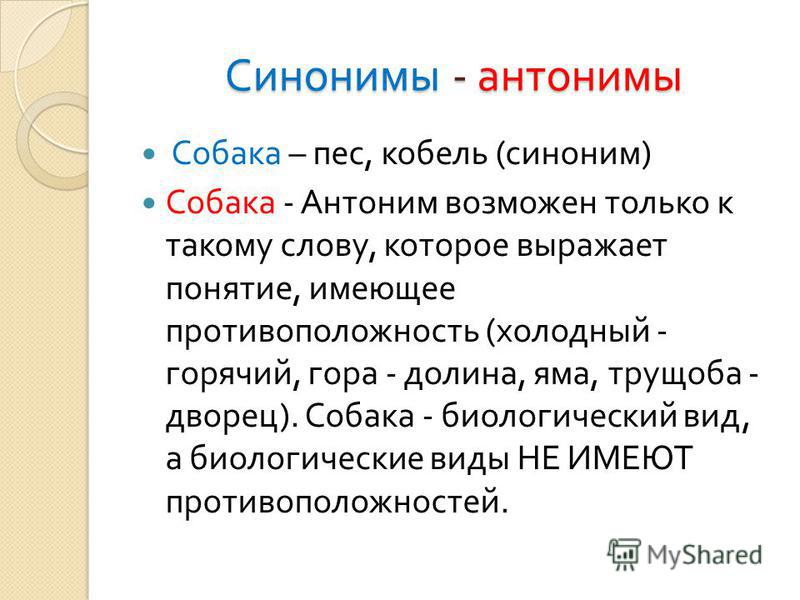 Синонимы - антонимы

Собака – пес, кобель (синоним)

Собака - Антоним возможен только к такому слову, которое выражает понятие, имеющее противоположность (холодный - горячий, гора - долина, яма, трущоба - дворец). Собака - биологический вид, а биологические виды НЕ ИМЕЮТ противоположностей.

MyShared